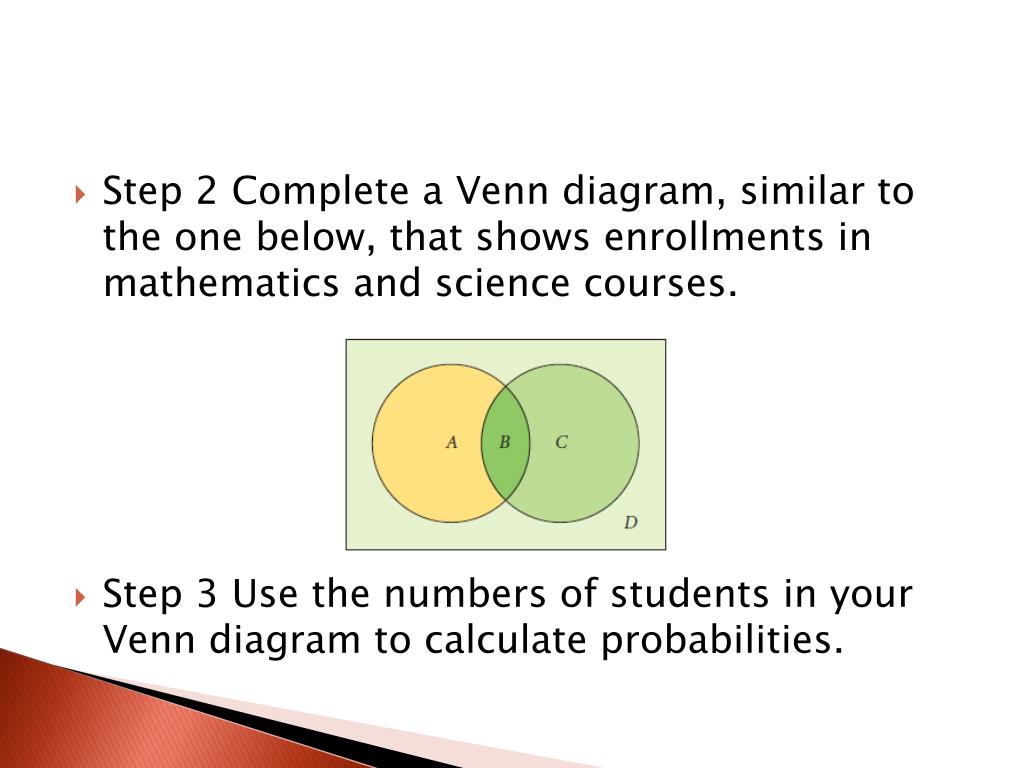 Step 2 Complete a Venn diagram, similar to the one below, that shows enrollments in mathematics and science courses.

A
B
C
D

Step 3 Use the numbers of students in your Venn diagram to calculate probabilities.